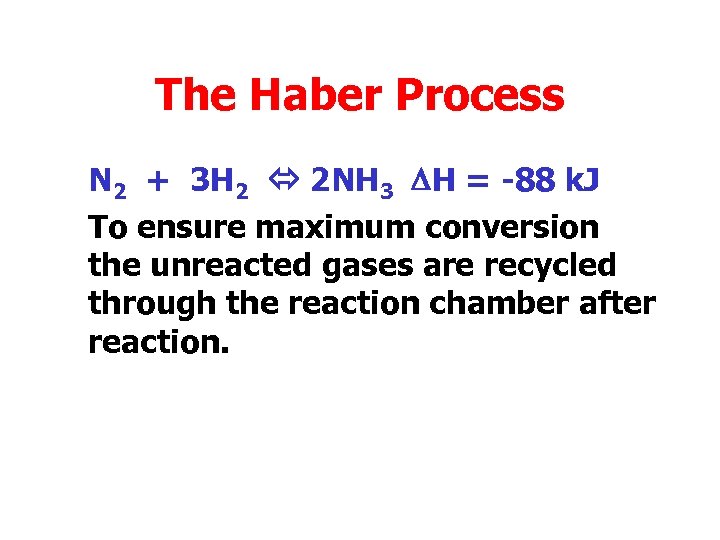 The Haber Process

$N_2 + 3H_2 \Leftrightarrow 2NH_3$ $\Delta H = -88$ kJ

To ensure maximum conversion the unreacted gases are recycled through the reaction chamber after reaction.